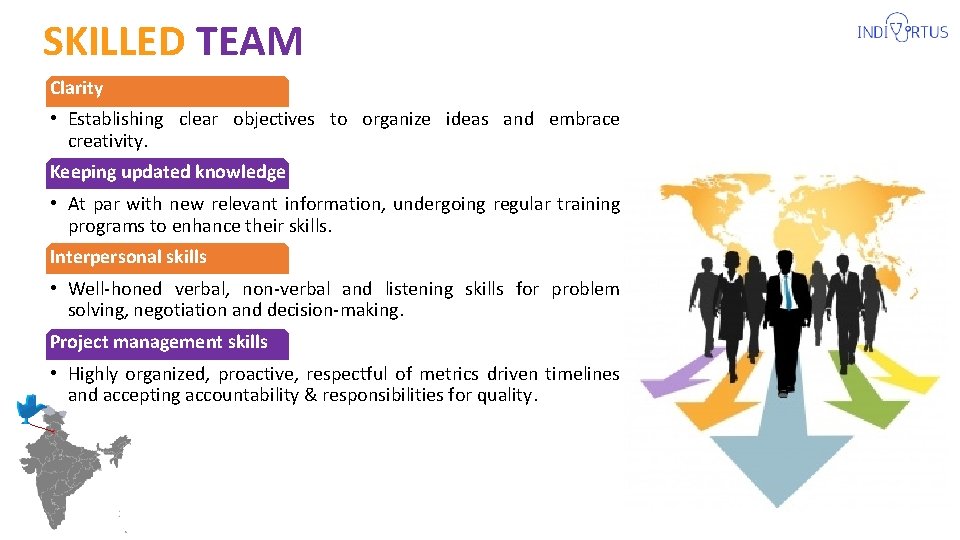 SKILLED TEAM

INDIVIRTUS

Clarity

• Establishing clear objectives to organize ideas and embrace creativity.

Keeping updated knowledge

• At par with new relevant information, undergoing regular training programs to enhance their skills.

Interpersonal skills

• Well-honed verbal, non-verbal and listening skills for problem solving, negotiation and decision-making.

Project management skills

• Highly organized, proactive, respectful of metrics driven timelines and accepting accountability & responsibilities for quality.